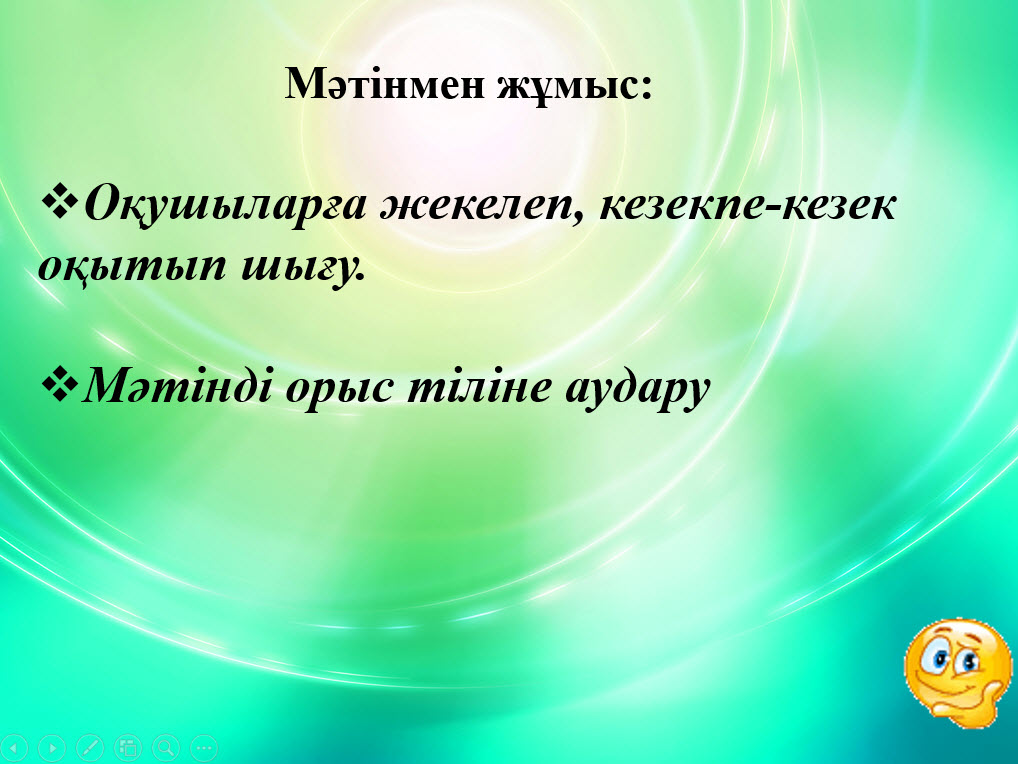 Мәтінмен жұмыс:

❖Оқушыларға жекелеп, кезекпе-кезек оқытып шығу.

❖Мәтінді орыс тіліне аудару